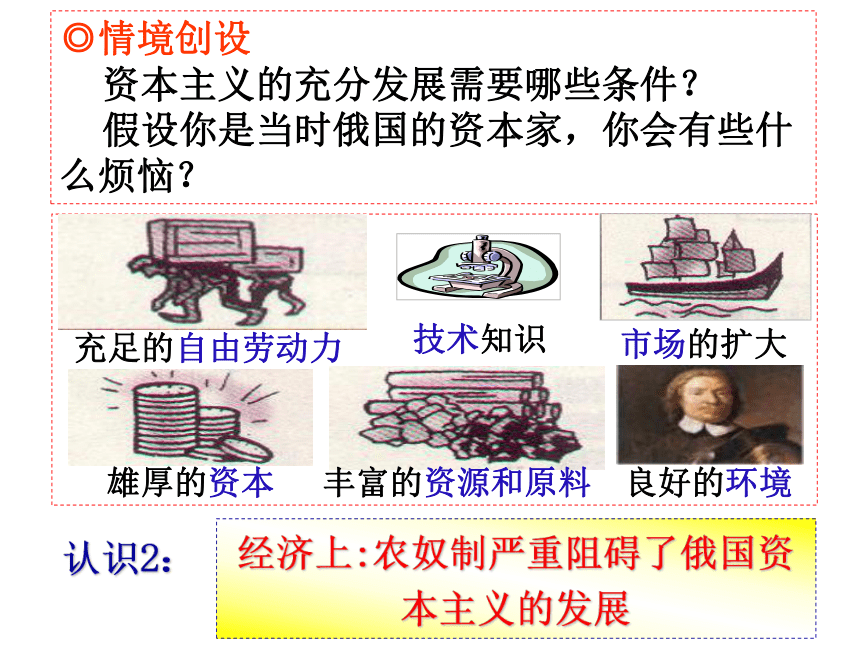 ◎情境创设

资本主义的充分发展需要哪些条件？

假设你是当时俄国的资本家，你会有些什么烦恼？

充足的自由劳动力

技术知识

市场的扩大

雄厚的资本

丰富的资源和原料

良好的环境

认识2:

经济上:农奴制严重阻碍了俄国资本主义的发展